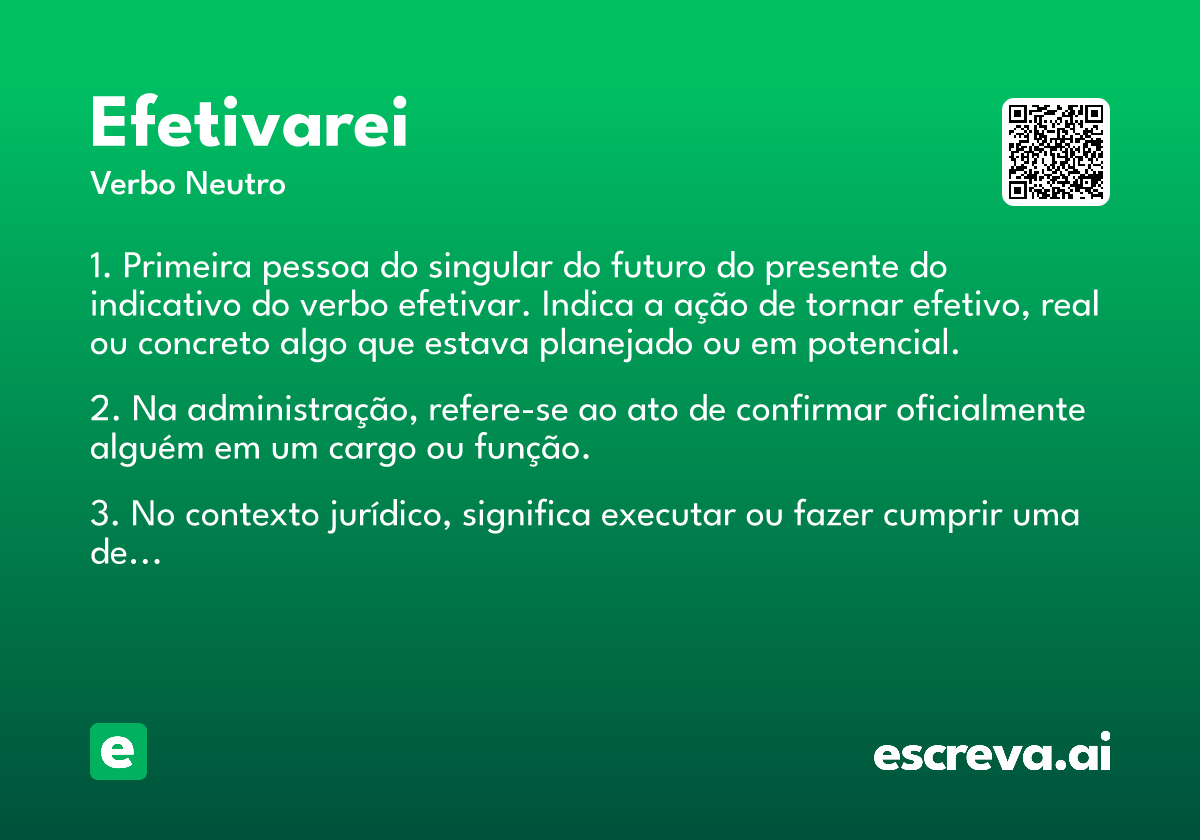 Efetivarei

Verbo Neutro

1. Primeira pessoa do singular do futuro do presente do indicativo do verbo efetivar. Indica a ação de tornar efetivo, real ou concreto algo que estava planejado ou em potencial.

2. Na administração, refere-se ao ato de confirmar oficialmente alguém em um cargo ou função.

3. No contexto jurídico, significa executar ou fazer cumprir uma de...

e

escreva.ai